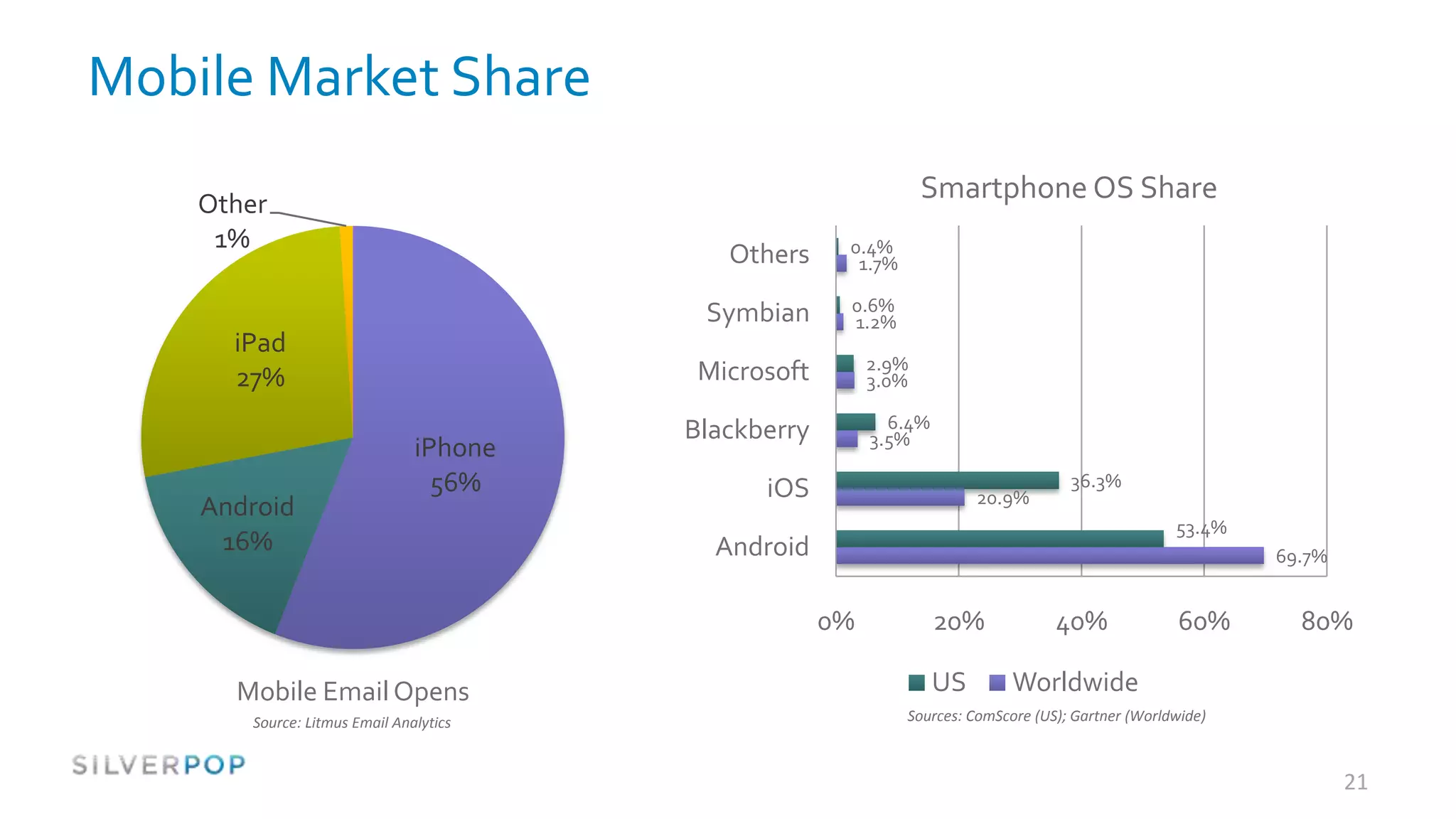 Mobile Market Share

Other 1%

iPad 27%

iPhone 56%

Android 16%

Mobile Email Opens

Source: Litmus Email Analytics

Smartphone OS Share

Others
0.4%
1.7%

Symbian
0.6%
1.2%

Microsoft
2.9%
3.0%

Blackberry
6.4%
3.5%

iOS
36.3%
20.9%

Android
53.4%
69.7%

0% 20% 40% 60% 80%

US Worldwide

Sources: ComScore (US); Gartner (Worldwide)

SILVERPOP

21